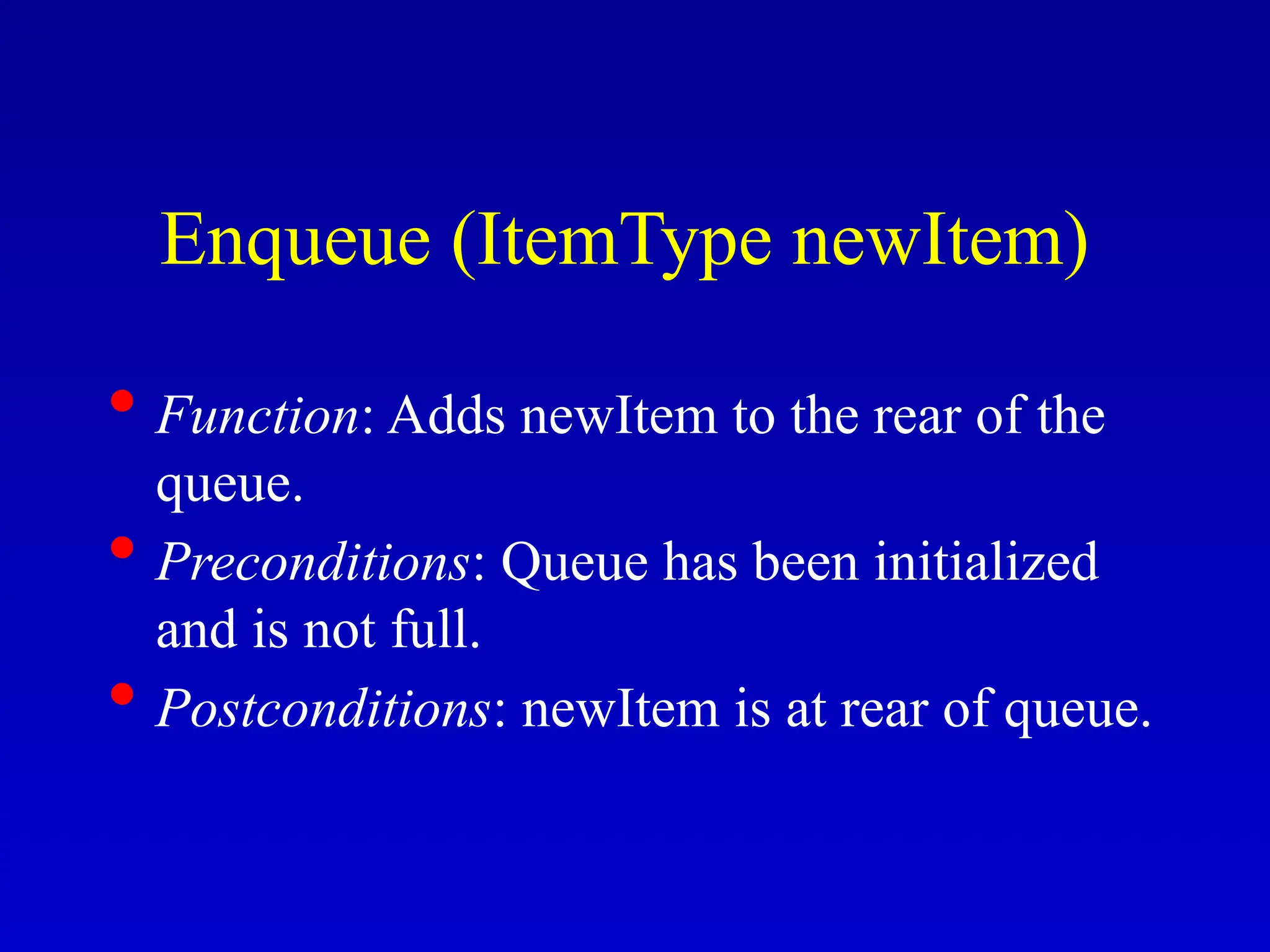 Enqueue (ItemType newItem)

• Function: Adds newItem to the rear of the queue.
• Preconditions: Queue has been initialized and is not full.
• Postconditions: newItem is at rear of queue.